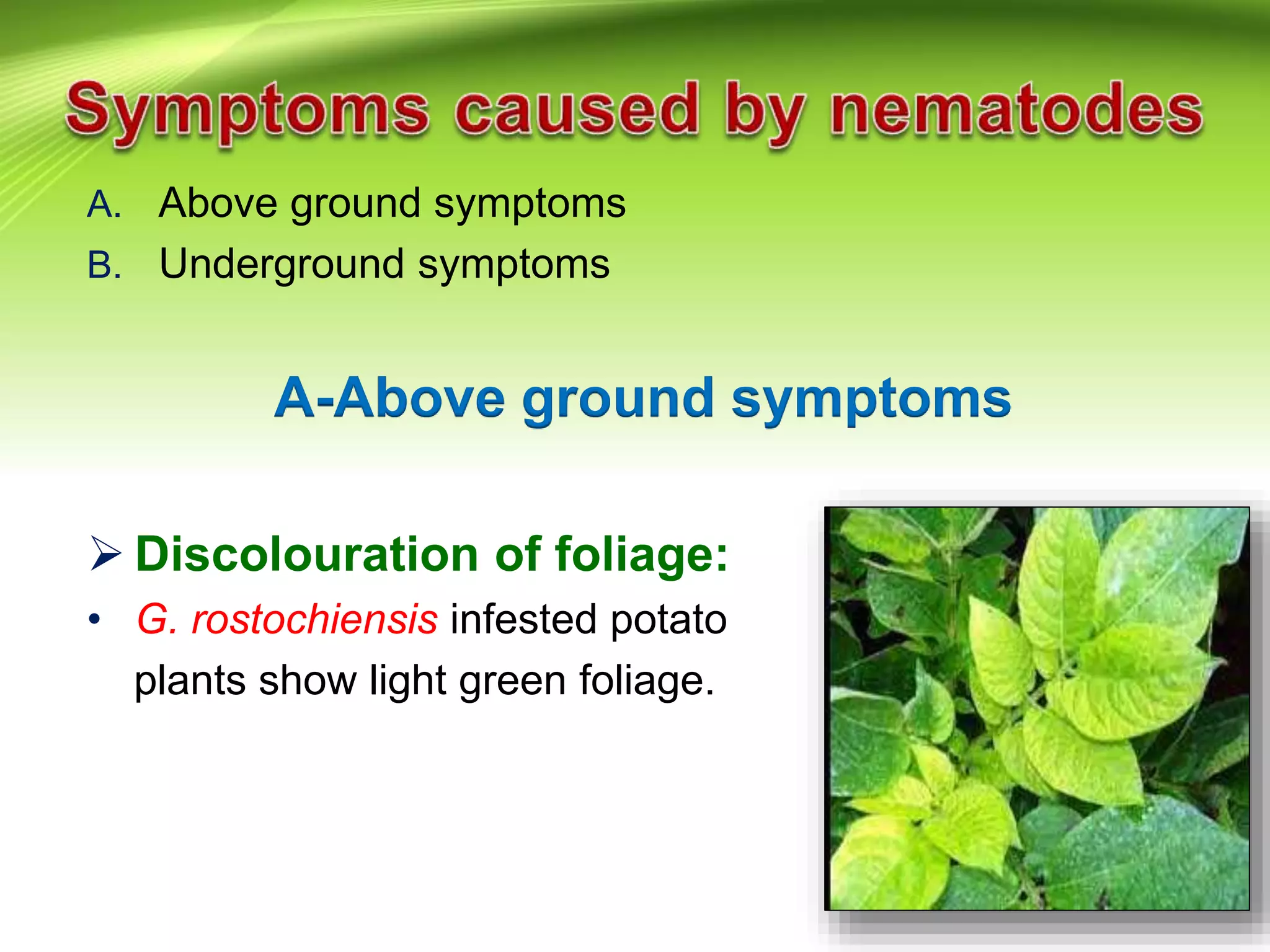 Symptoms caused by nematodes

A. Above ground symptoms
B. Underground symptoms

A-Above ground symptoms

➢ Discolouration of foliage:
• G. rostochiensis infested potato plants show light green foliage.